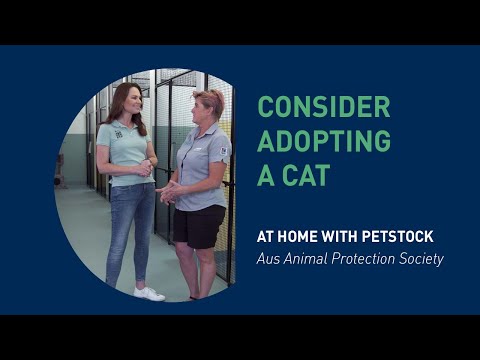 CONSIDER ADOPTING A CAT

AT HOME WITH PETSTOCK
Aus Animal Protection Society